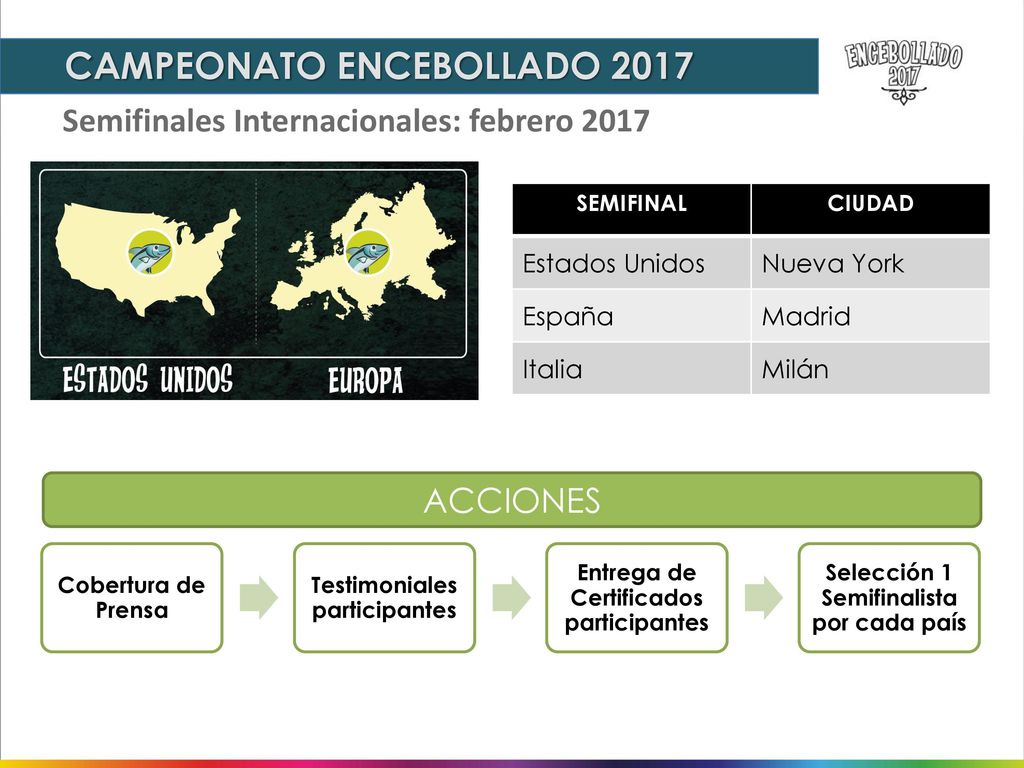 CAMPEONATO ENCEBOLLADO 2017

ENCEBOLLADO 2017

Semifinales Internacionales: febrero 2017

ESTADOS UNIDOS

EUROPA

| SEMIFINAL | CIUDAD |
|---|---|
| Estados Unidos | Nueva York |
| España | Madrid |
| Italia | Milán |

ACCIONES

Cobertura de Prensa

Testimoniales participantes

Entrega de Certificados participantes

Selección 1 Semifinalista por cada país